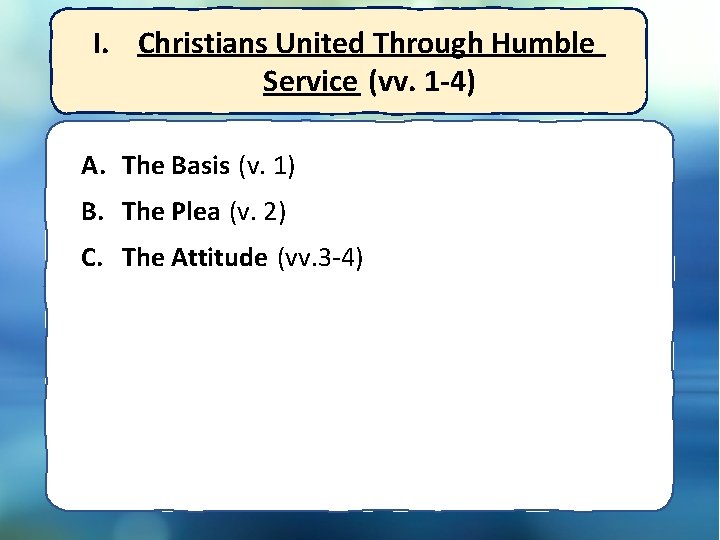 I. Christians United Through Humble Service (vv. 1-4)

A. The Basis (v. 1)

B. The Plea (v. 2)

C. The Attitude (vv.3-4)